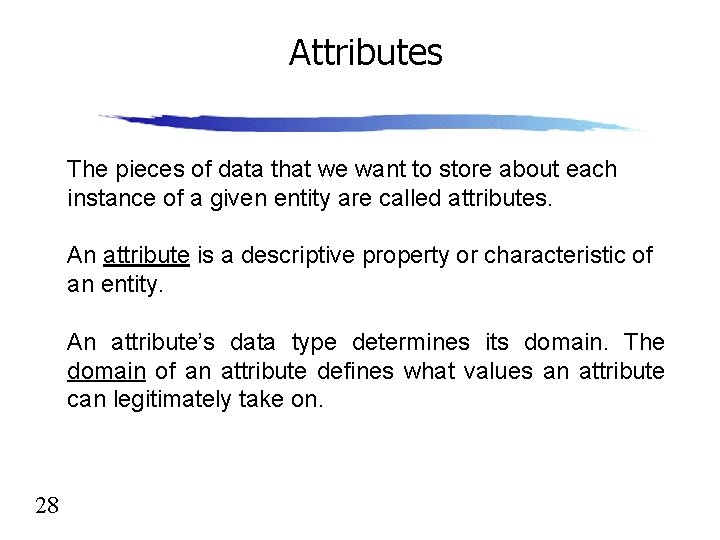 Attributes

The pieces of data that we want to store about each instance of a given entity are called attributes.

An attribute is a descriptive property or characteristic of an entity.

An attribute's data type determines its domain. The domain of an attribute defines what values an attribute can legitimately take on.

28